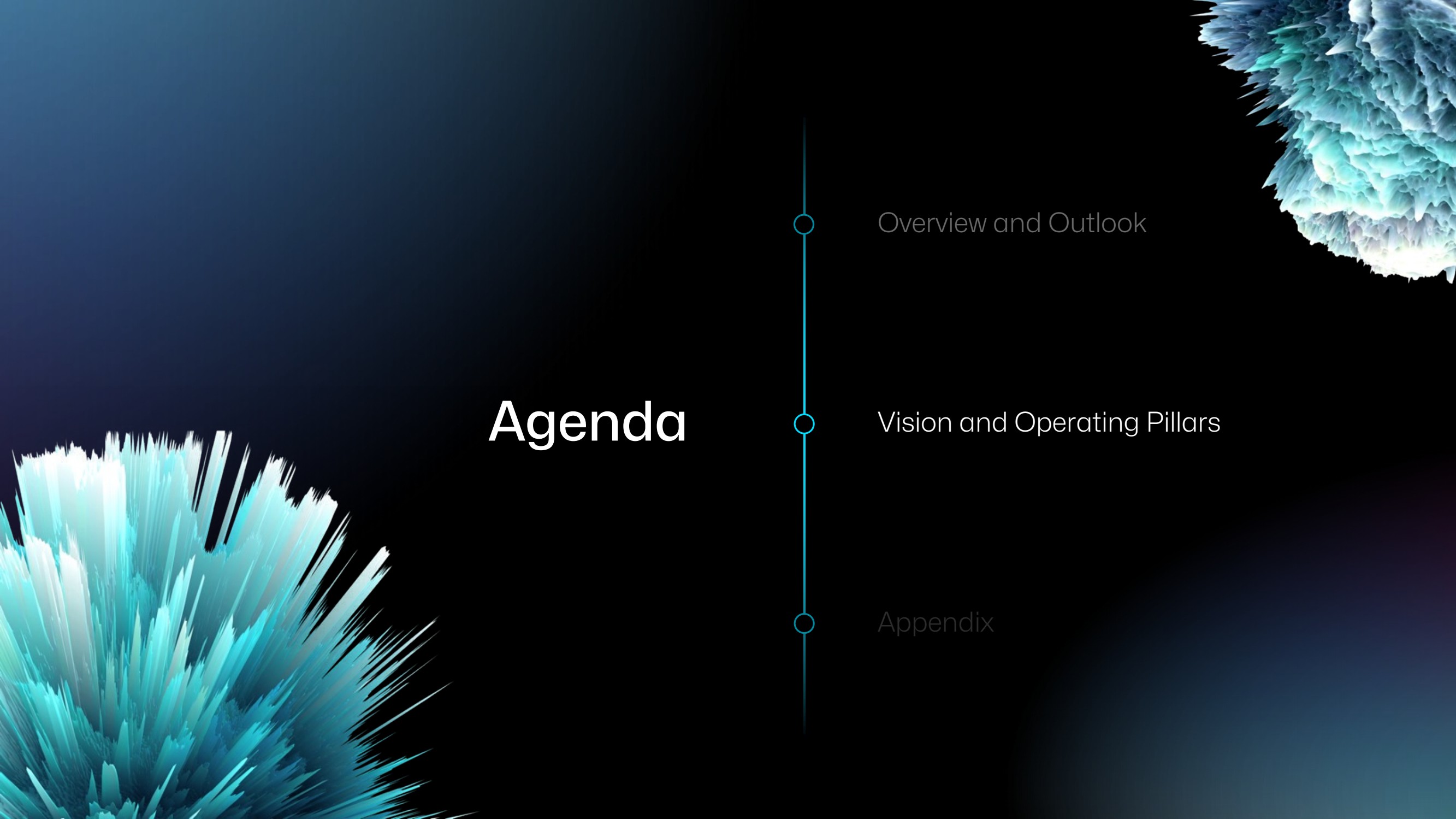 Agenda

Overview and Outlook

Vision and Operating Pillars

Appendix